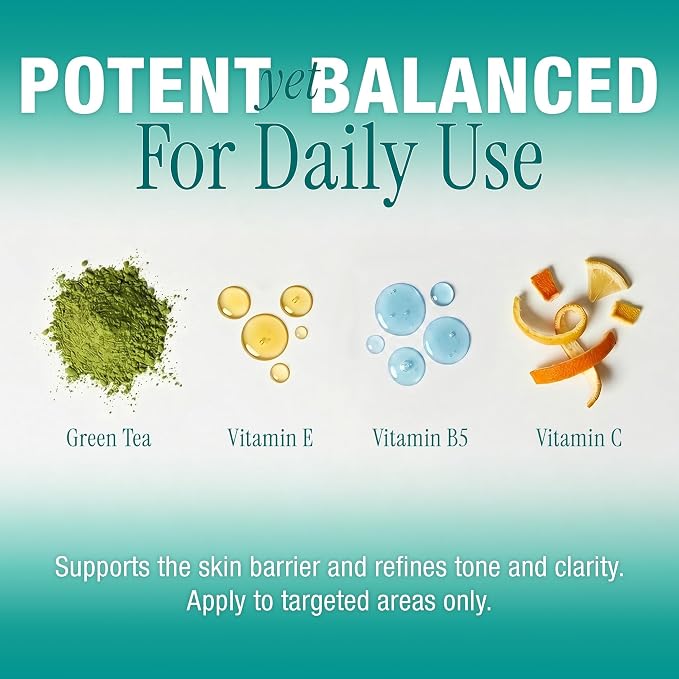 POTENT yet BALANCED
For Daily Use

Green Tea

Vitamin E

Vitamin B5

Vitamin C

Supports the skin barrier and refines tone and clarity. Apply to targeted areas only.